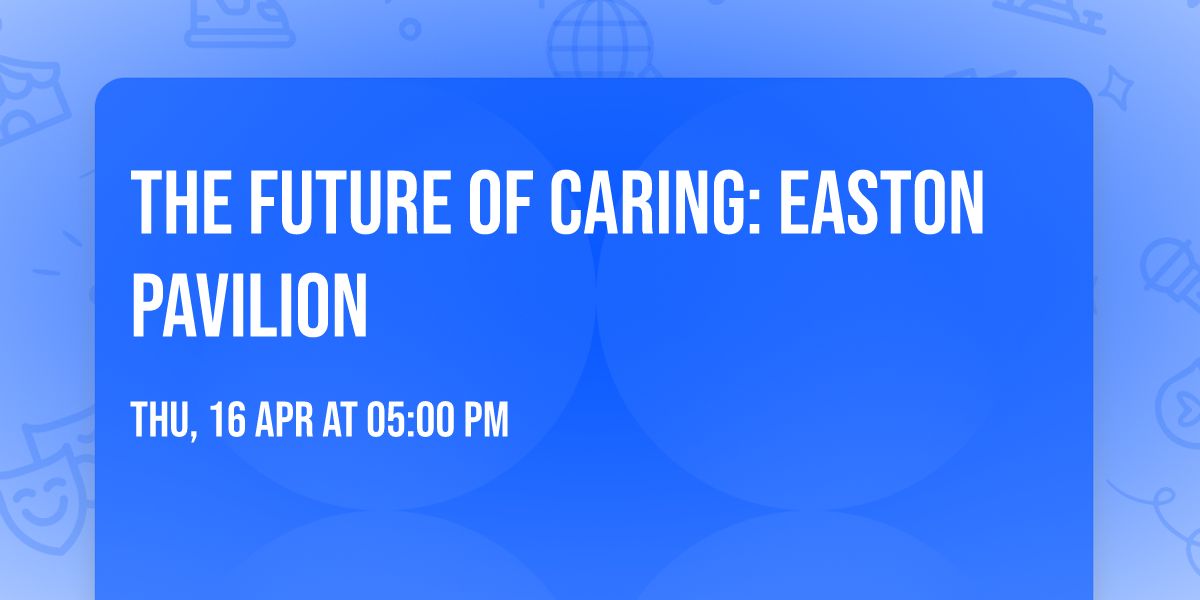 THE FUTURE OF CARING: EASTON PAVILION

THU, 16 APR AT 05:00 PM